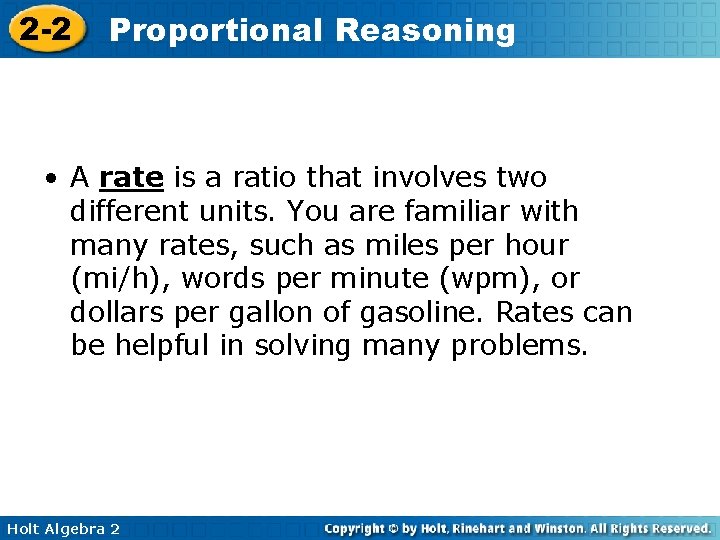 2-2 Proportional Reasoning

• A rate is a ratio that involves two different units. You are familiar with many rates, such as miles per hour (mi/h), words per minute (wpm), or dollars per gallon of gasoline. Rates can be helpful in solving many problems.

Holt Algebra 2

Copyright © by Holt, Rinehart and Winston. All Rights Reserved.